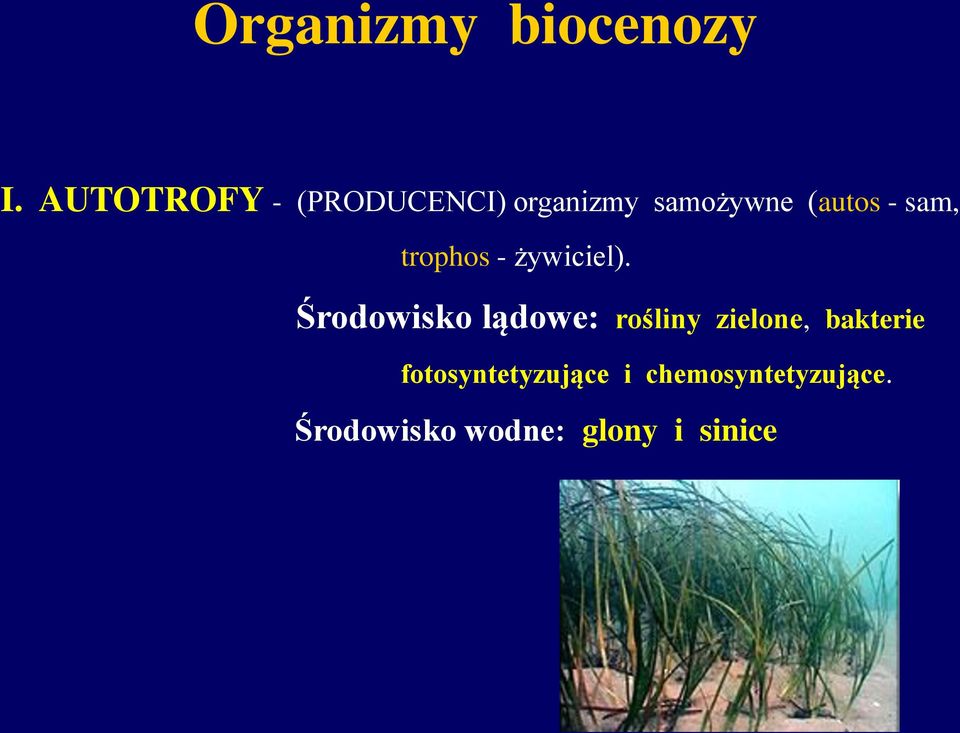 Organizmy biocenozy

I. AUTOTROFY - (PRODUCENCI) organizmy samożywne (autos - sam, trophos - żywiciel).

Środowisko lądowe: rośliny zielone, bakterie fotosyntetyzujące i chemosyntetyzujące.

Środowisko wodne: glony i sinice